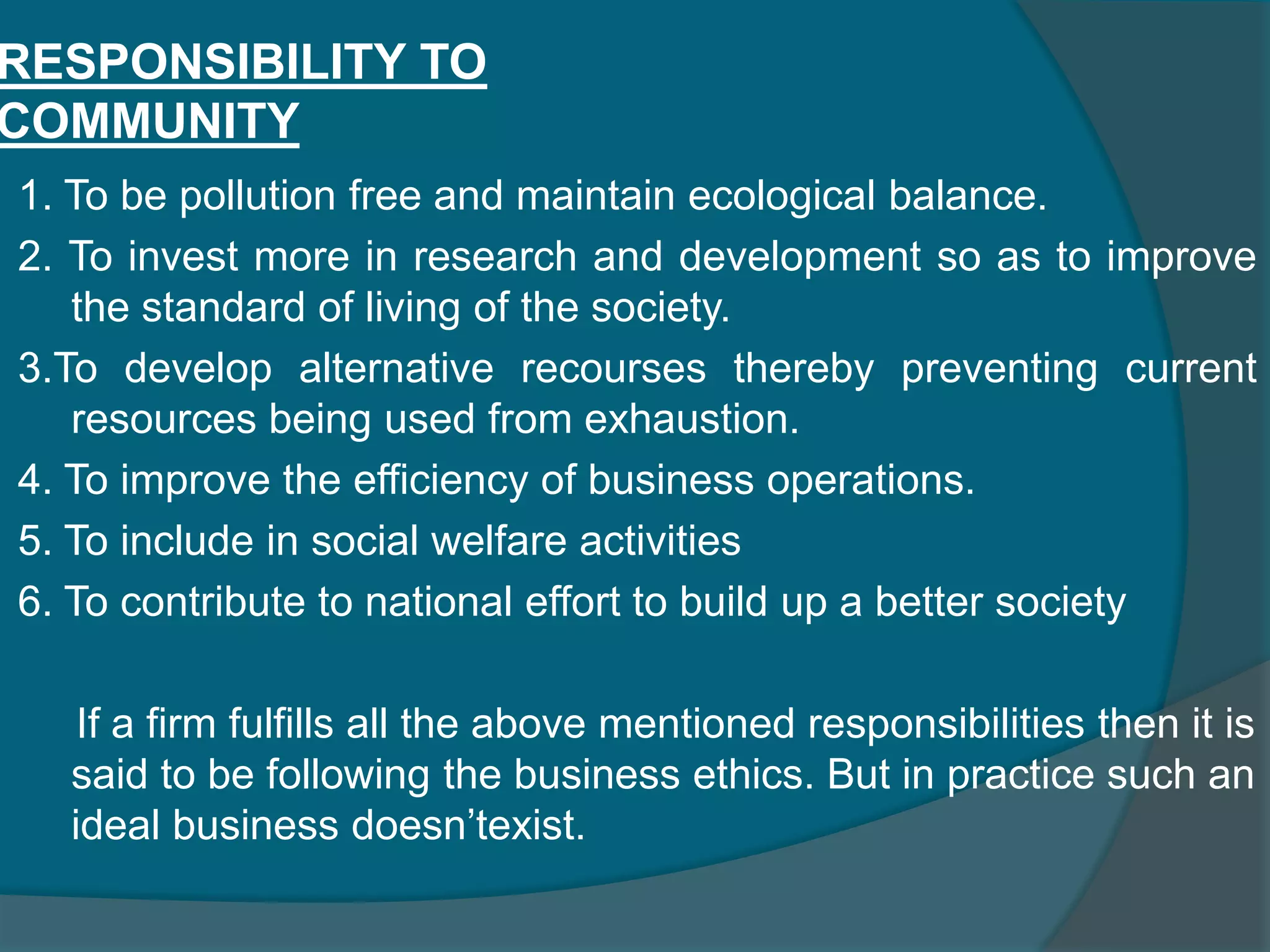 RESPONSIBILITY TO COMMUNITY

1. To be pollution free and maintain ecological balance.

2. To invest more in research and development so as to improve the standard of living of the society.

3.To develop alternative recourses thereby preventing current resources being used from exhaustion.

4. To improve the efficiency of business operations.

5. To include in social welfare activities

6. To contribute to national effort to build up a better society

If a firm fulfills all the above mentioned responsibilities then it is said to be following the business ethics. But in practice such an ideal business doesn’texist.